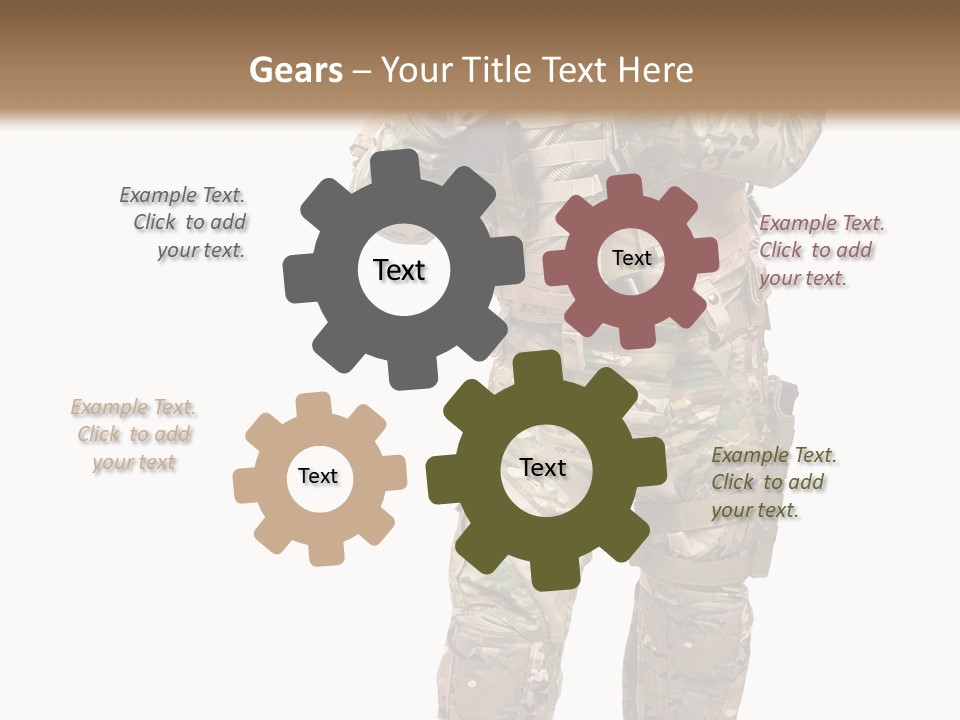 Gears – Your Title Text Here

Example Text. Click to add your text.

Text

Text

Example Text. Click to add your text.

Example Text. Click to add your text

Text

Text

Example Text. Click to add your text.